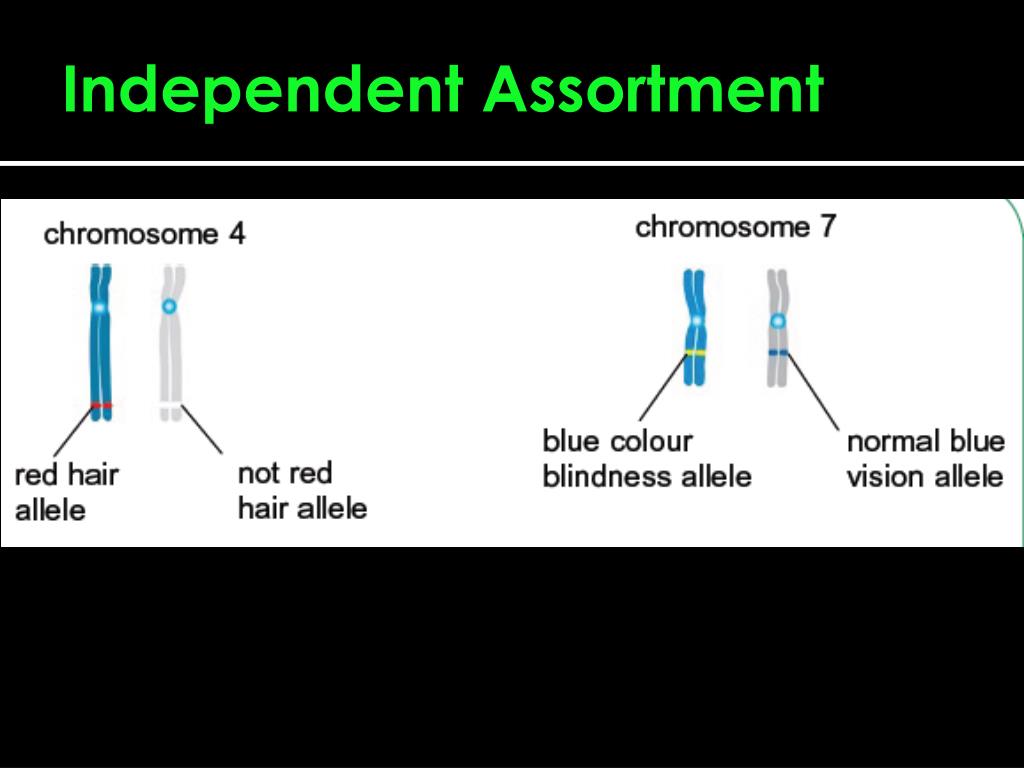 Independent Assortment

chromosome 4

red hair allele

not red hair allele

chromosome 7

blue colour blindness allele

normal blue vision allele